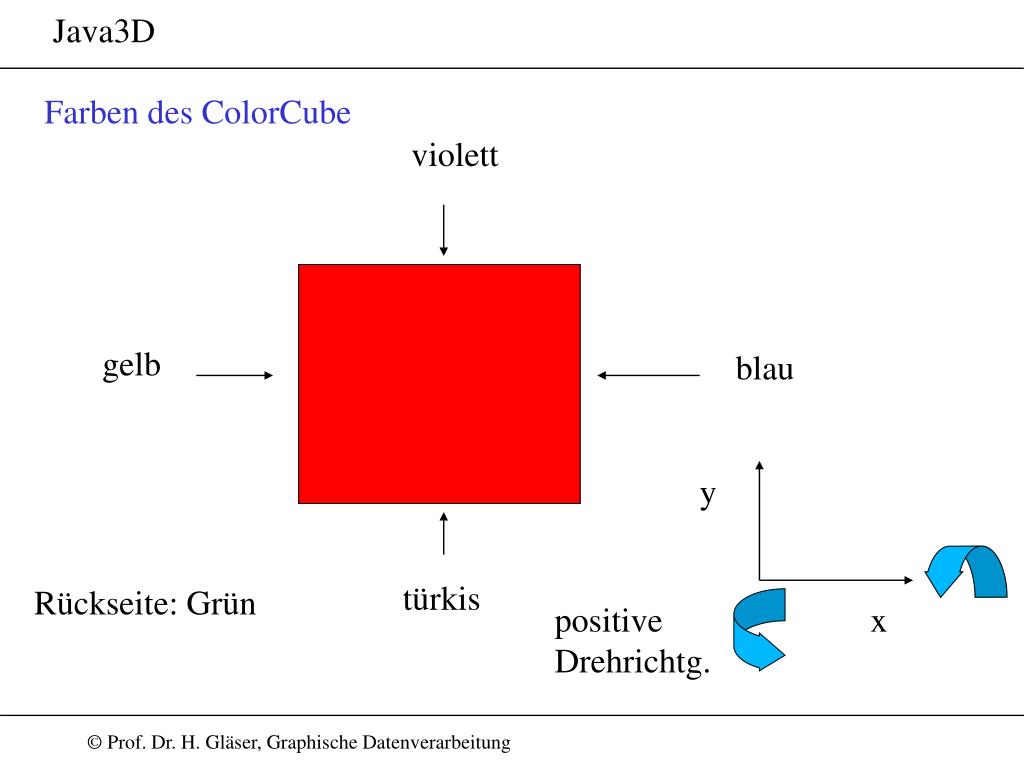 Java3D

Farben des ColorCube

violett

gelb

blau

y

Rückseite: Grün

türkis

positive Drehrichtg.

x

© Prof. Dr. H. Gläser, Graphische Datenverarbeitung